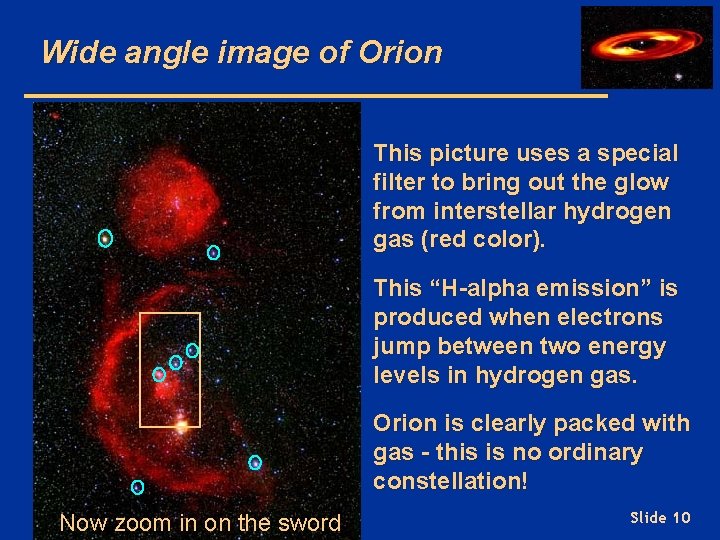 Wide angle image of Orion

This picture uses a special filter to bring out the glow from interstellar hydrogen gas (red color).

This “H-alpha emission” is produced when electrons jump between two energy levels in hydrogen gas.

Orion is clearly packed with gas - this is no ordinary constellation!

Now zoom in on the sword

Slide 10